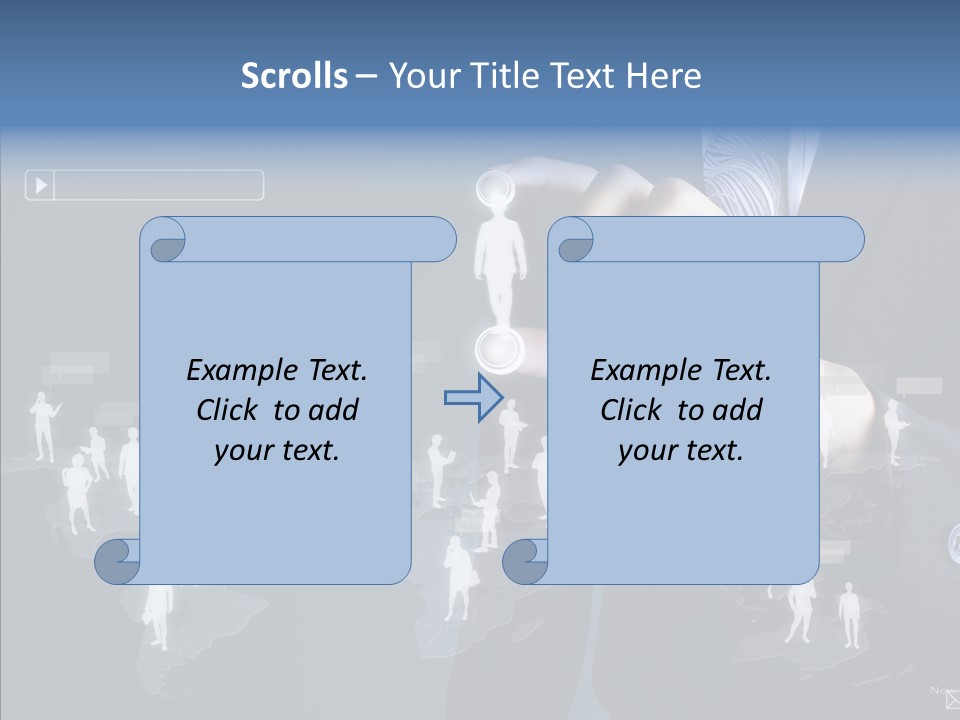 Scrolls – Your Title Text Here

Example Text. Click to add your text.

Example Text. Click to add your text.